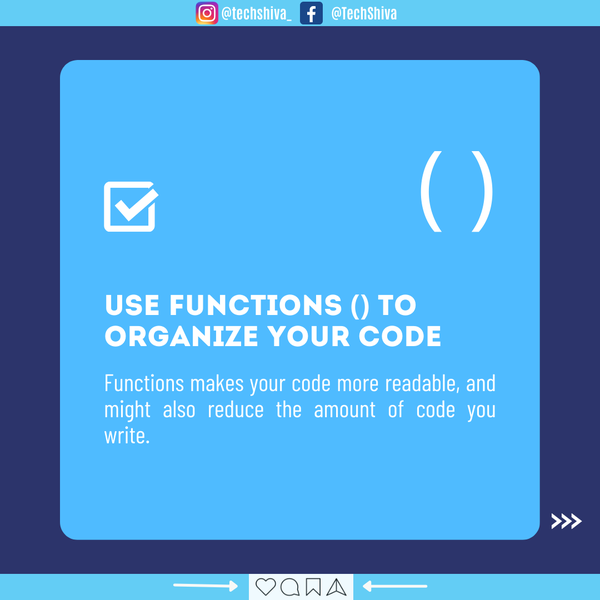 @techshiva_ @TechShiva

( )

USE FUNCTIONS () TO ORGANIZE YOUR CODE

Functions makes your code more readable, and might also reduce the amount of code you write.

>>>